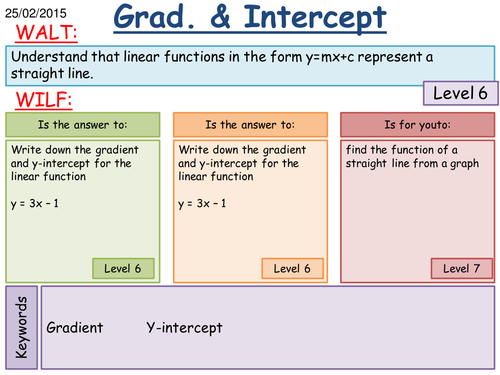 25/02/2015

Grad. & Intercept

WALT:

Understand that linear functions in the form y=mx+c represent a straight line.

Level 6

WILF:

Is the answer to:

Write down the gradient and y-intercept for the linear function

y = 3x – 1

Level 6

Is the answer to:

Write down the gradient and y-intercept for the linear function

y = 3x – 1

Level 6

Is for youto:

find the function of a straight line from a graph

Level 7

Keywords

Gradient Y-intercept